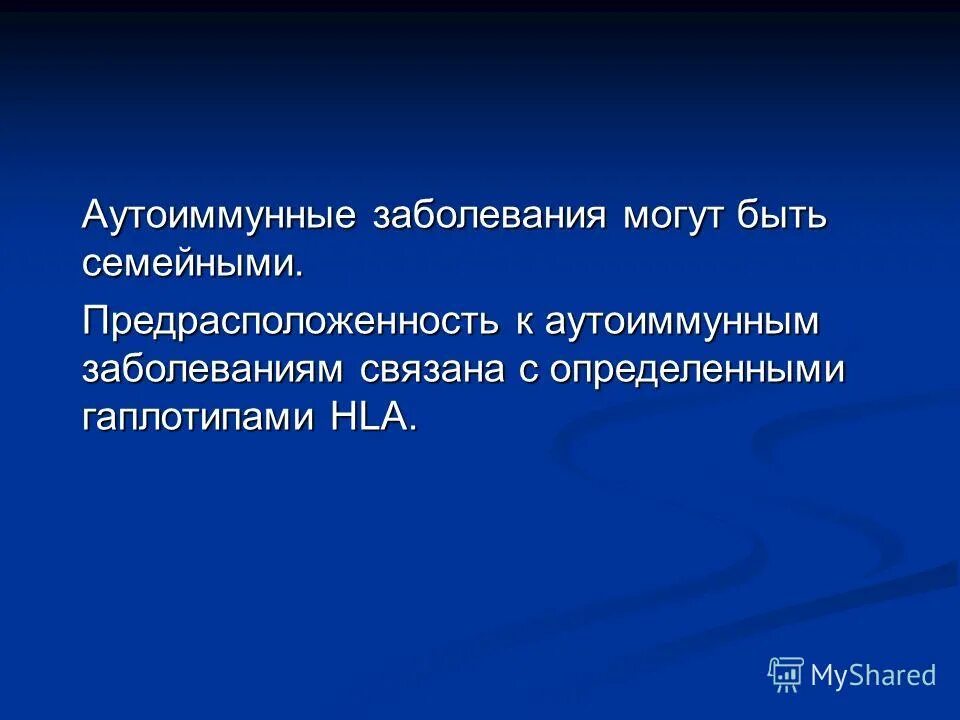 Аутоиммунные заболевания могут быть семейными.

Предрасположенность к аутоиммунным заболеваниям связана с определенными гаплотипами HLA.

MyShared